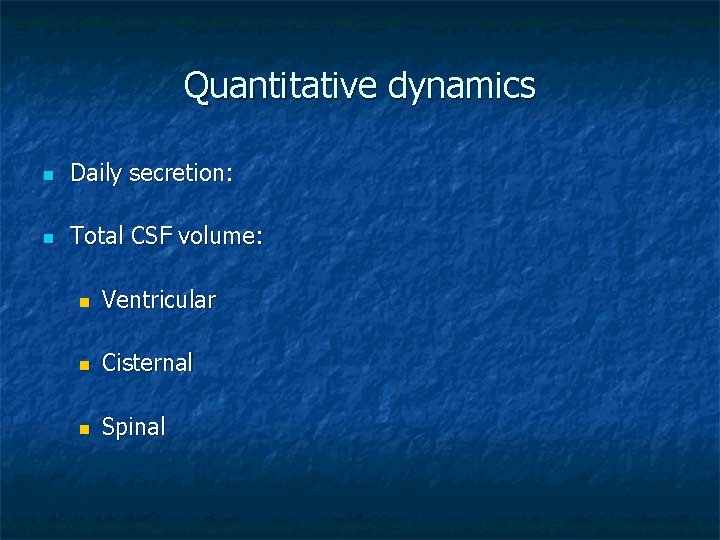 Quantitative dynamics

Daily secretion:

Total CSF volume:

Ventricular

Cisternal

Spinal